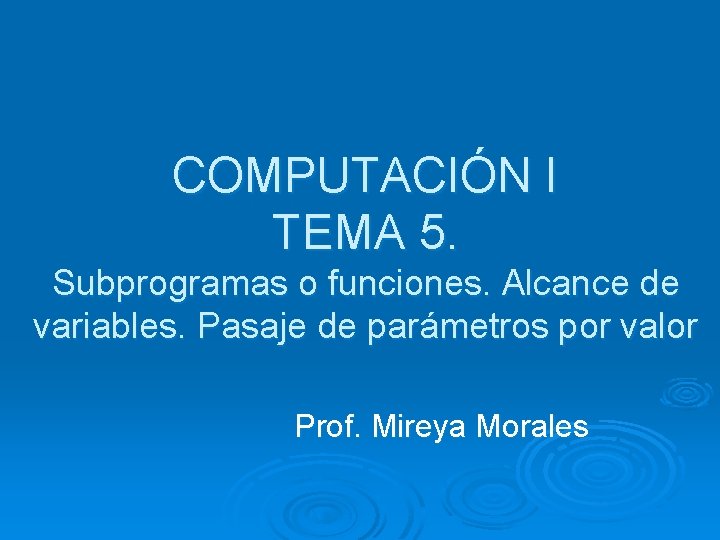 COMPUTACIÓN I
TEMA 5.
Subprogramas o funciones. Alcance de variables. Pasaje de parámetros por valor

Prof. Mireya Morales